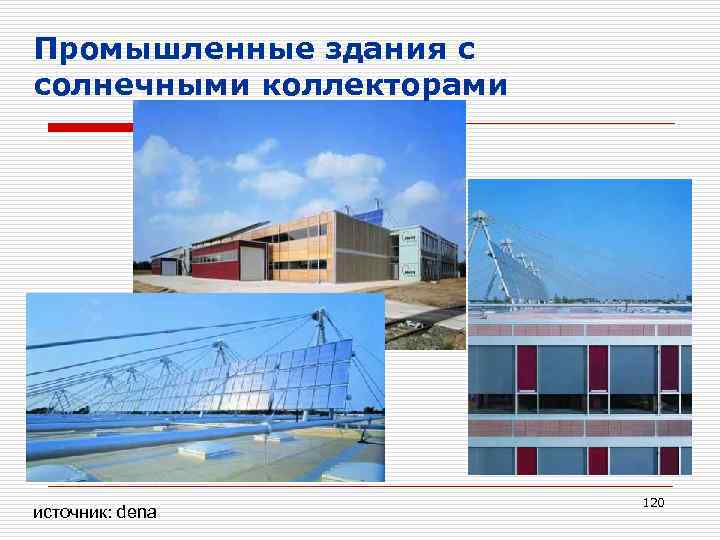 Промышленные здания с солнечными коллекторами

источник: dena

120